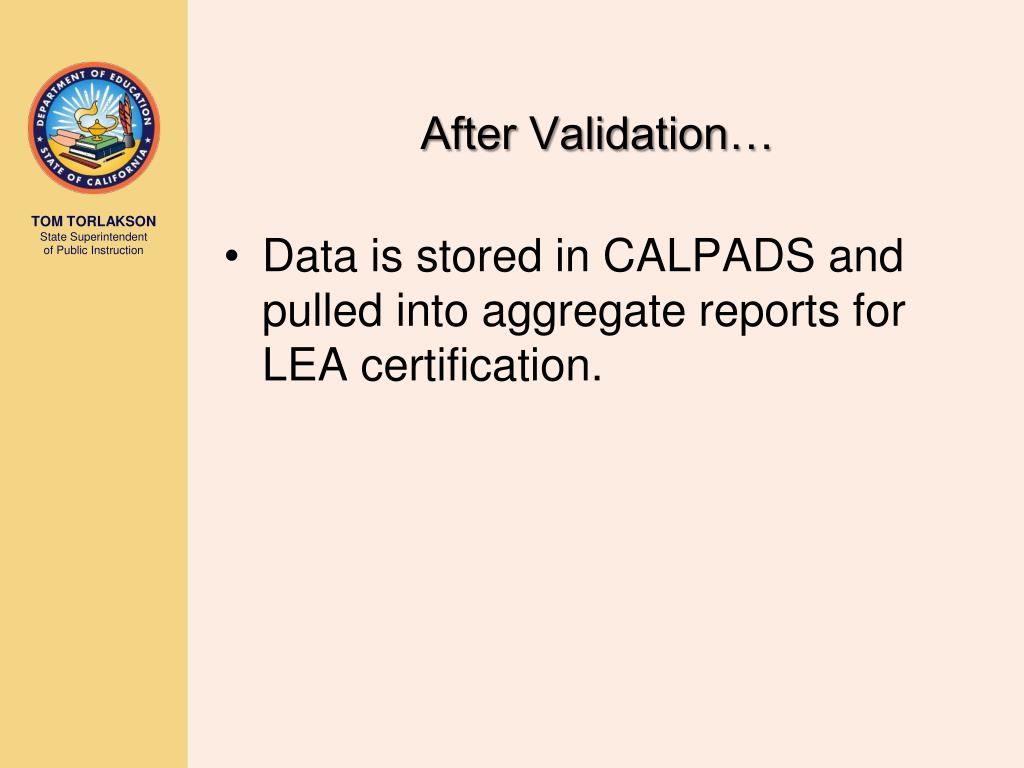 DEPARTMENT OF EDUCATION
STATE OF CALIFORNIA

TOM TORLAKSON
State Superintendent of Public Instruction

After Validation…

• Data is stored in CALPADS and pulled into aggregate reports for LEA certification.